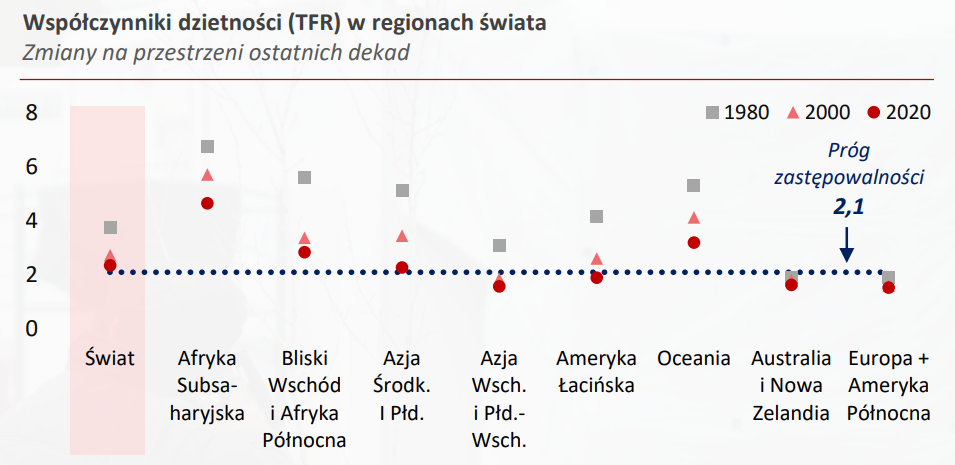 Współczynniki dzietności (TFR) w regionach świata
Zmiany na przestrzeni ostatnich dekad

8
6
4
2
0

1980 2000 2020

Próg zastępowalności
2,1

Świat

Afryka Subsaharyjska

Bliski Wschód i Afryka Północna

Azja Środk. I Płd.

Azja Wsch. i Płd.-Wsch.

Ameryka Łacińska

Oceania

Australia i Nowa Zelandia

Europa + Ameryka Północna